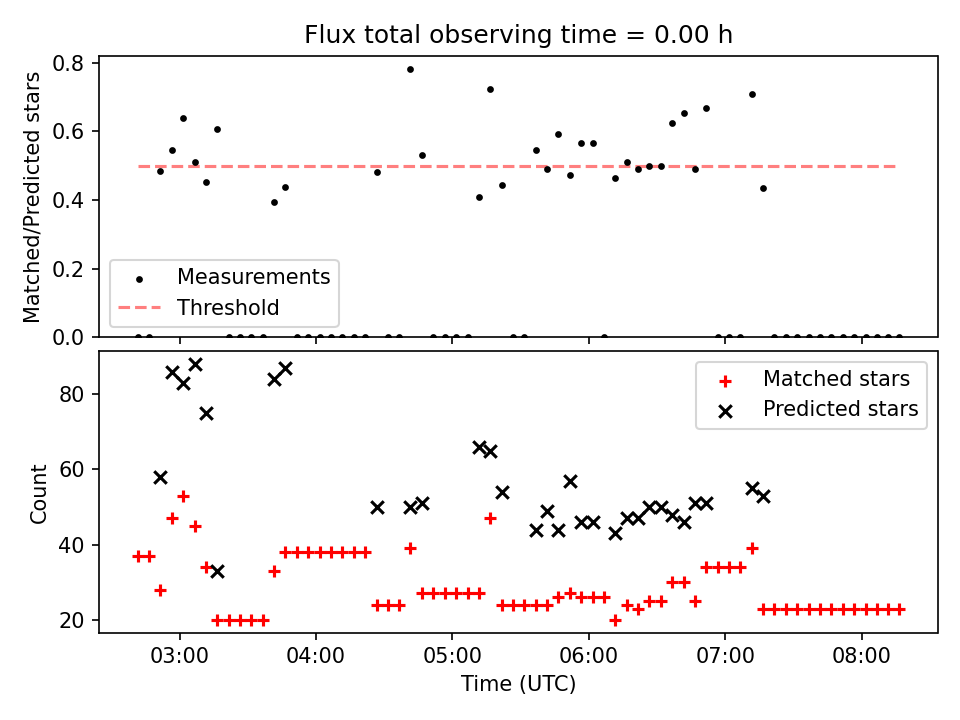 Flux total observing time = 0.00 h

Matched/Predicted stars

0.8
0.6
0.4
0.2
0.0

Measurements
Threshold

Count

80
60
40
20

Matched stars
Predicted stars

03:00
04:00
05:00
06:00
07:00
08:00

Time (UTC)